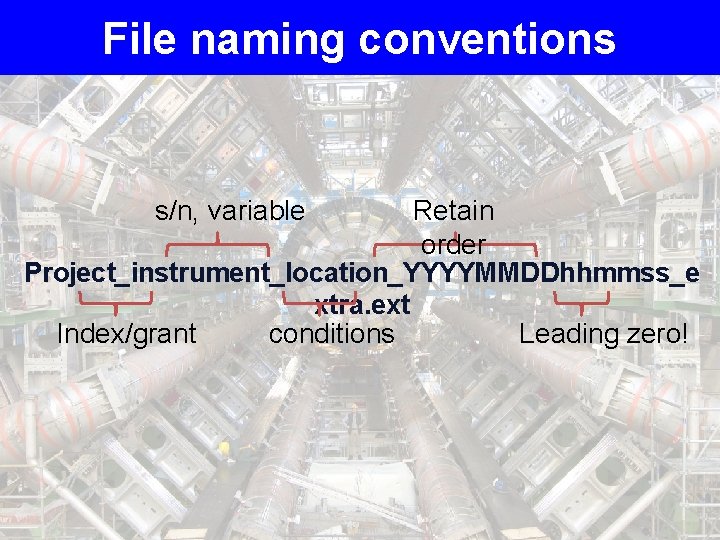 File naming conventions

s/n, variable

Retain order

Project_instrument_location_YYYYMMDDhhmmss_extra.ext

Index/grant

conditions

Leading zero!